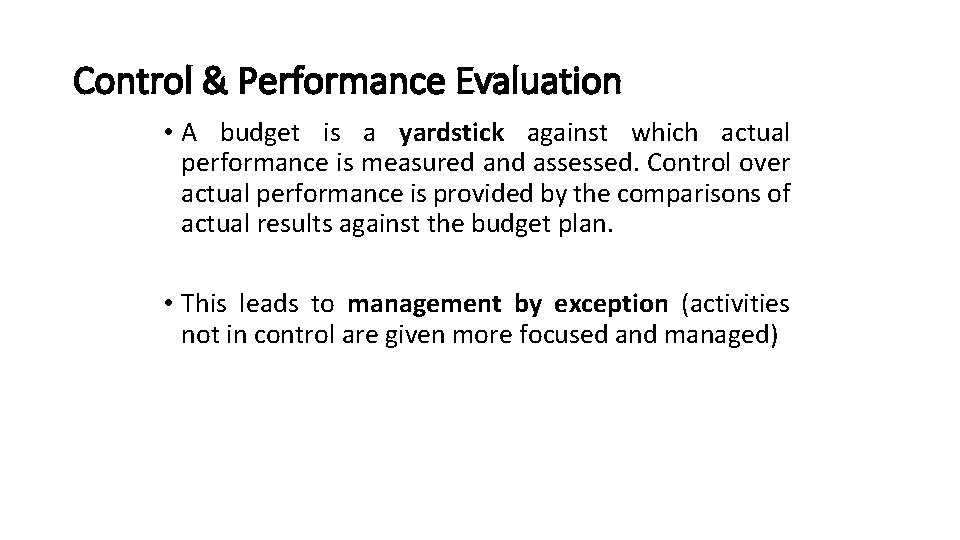 Control & Performance Evaluation

• A budget is a yardstick against which actual performance is measured and assessed. Control over actual performance is provided by the comparisons of actual results against the budget plan.

• This leads to management by exception (activities not in control are given more focused and managed)